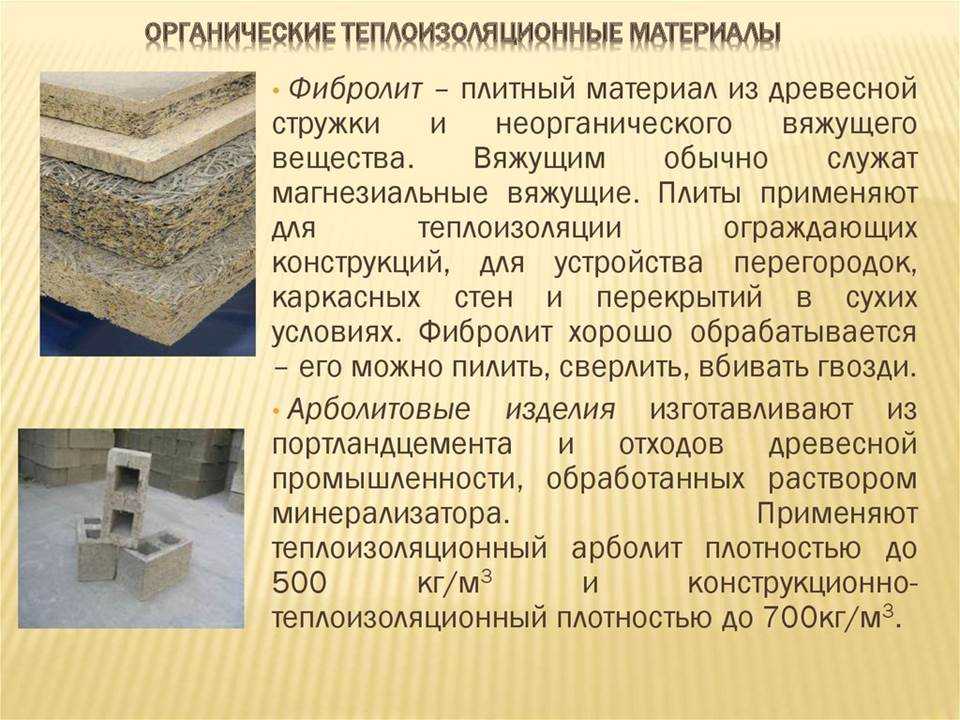 ОРГАНИЧЕСКИЕ ТЕПЛОИЗОЛЯЦИОННЫЕ МАТЕРИАЛЫ

• Фибролит – плитный материал из древесной стружки и неорганического вяжущего вещества. Вяжущим обычно служат магнезиальные вяжущие. Плиты применяют для теплоизоляции ограждающих конструкций, для устройства перегородок, каркасных стен и перекрытий в сухих условиях. Фибролит хорошо обрабатывается – его можно пилить, сверлить, вбивать гвозди.

• Арболитовые изделия изготавливают из портландцемента и отходов древесной промышленности, обработанных раствором минерализатора. Применяют теплоизоляционный арболит плотностью до 500 кг/м$^3$ и конструкционно-теплоизоляционный плотностью до 700кг/м$^3$.